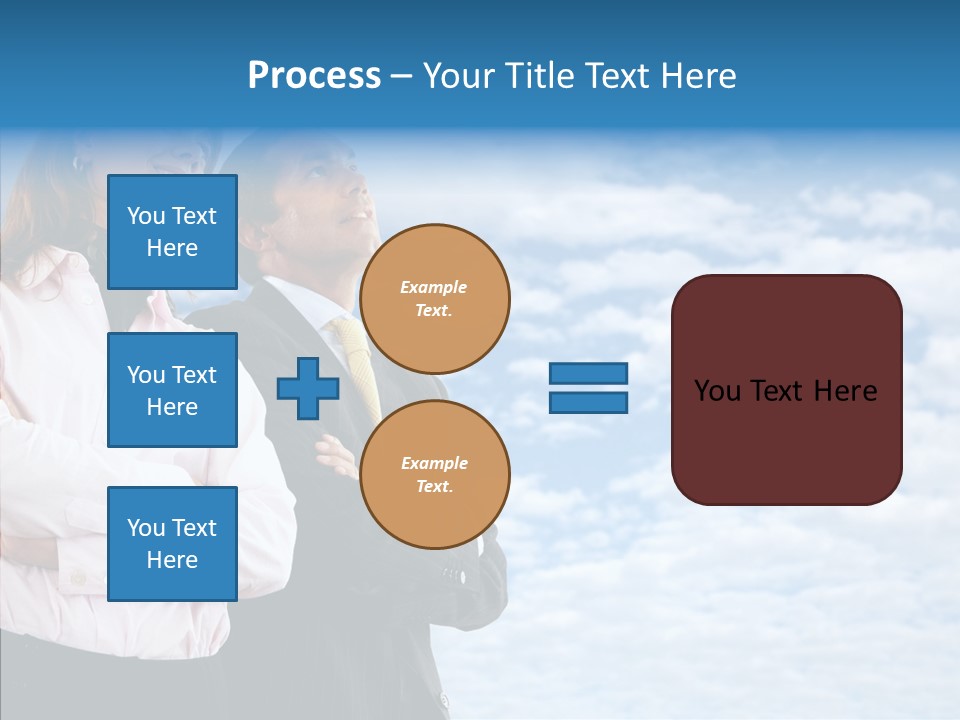 Process – Your Title Text Here

You Text Here

You Text Here

You Text Here

Example Text.

Example Text.

You Text Here